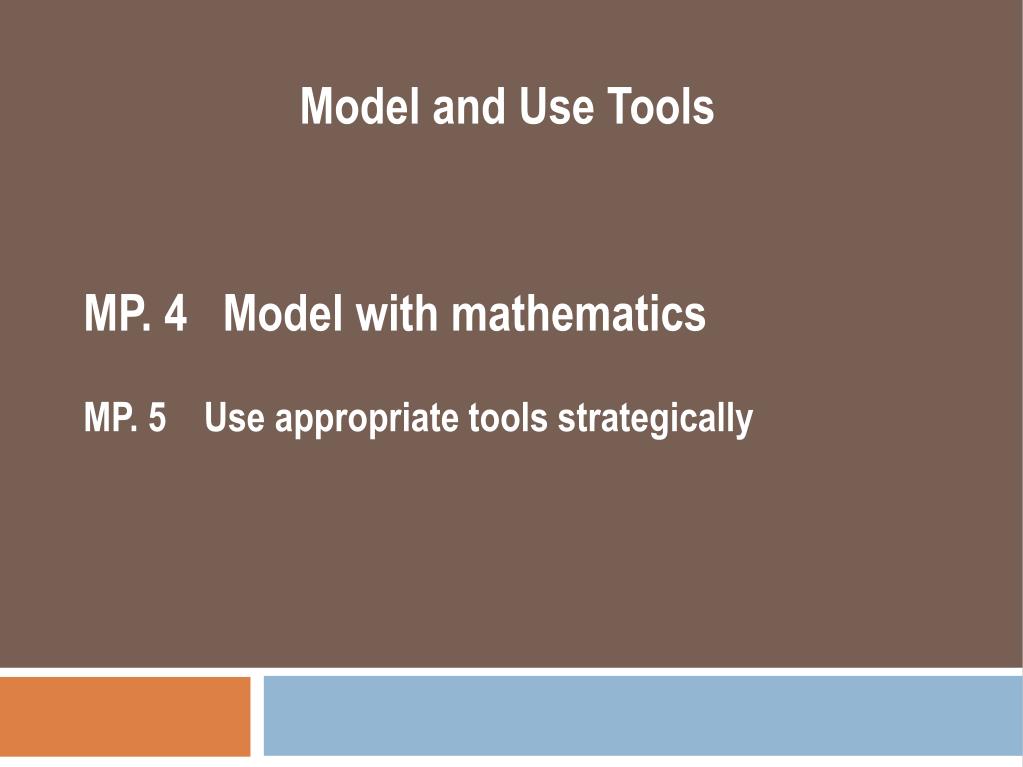 Model and Use Tools

MP. 4   Model with mathematics

MP. 5   Use appropriate tools strategically